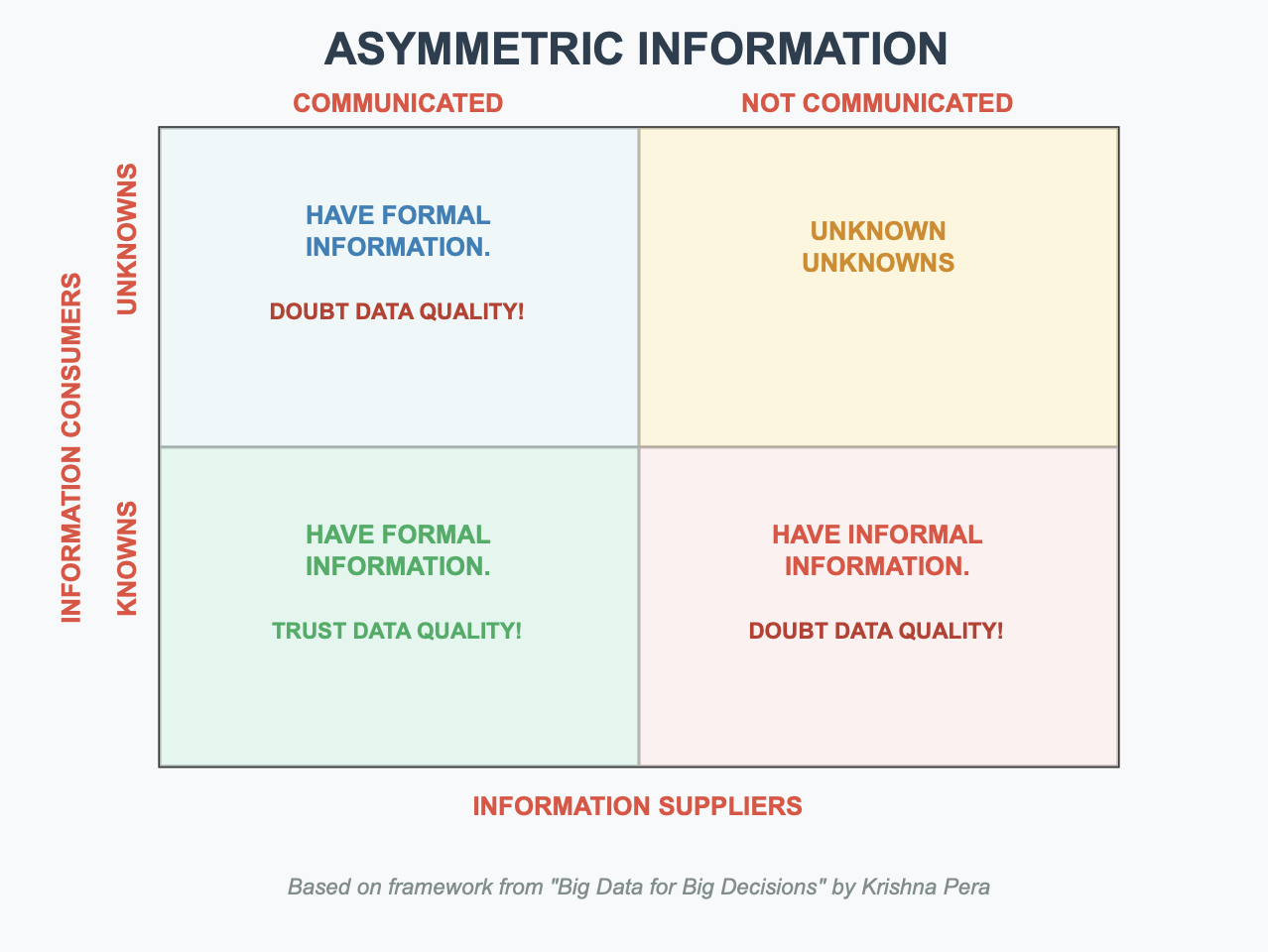 ASYMMETRIC INFORMATION

COMMUNICATED

NOT COMMUNICATED

INFORMATION CONSUMERS

UNKNOWNS

KNOWNS

HAVE FORMAL INFORMATION.

DOUBT DATA QUALITY!

UNKNOWN UNKNOWNS

HAVE FORMAL INFORMATION.

TRUST DATA QUALITY!

HAVE INFORMAL INFORMATION.

DOUBT DATA QUALITY!

INFORMATION SUPPLIERS

Based on framework from "Big Data for Big Decisions" by Krishna Pera